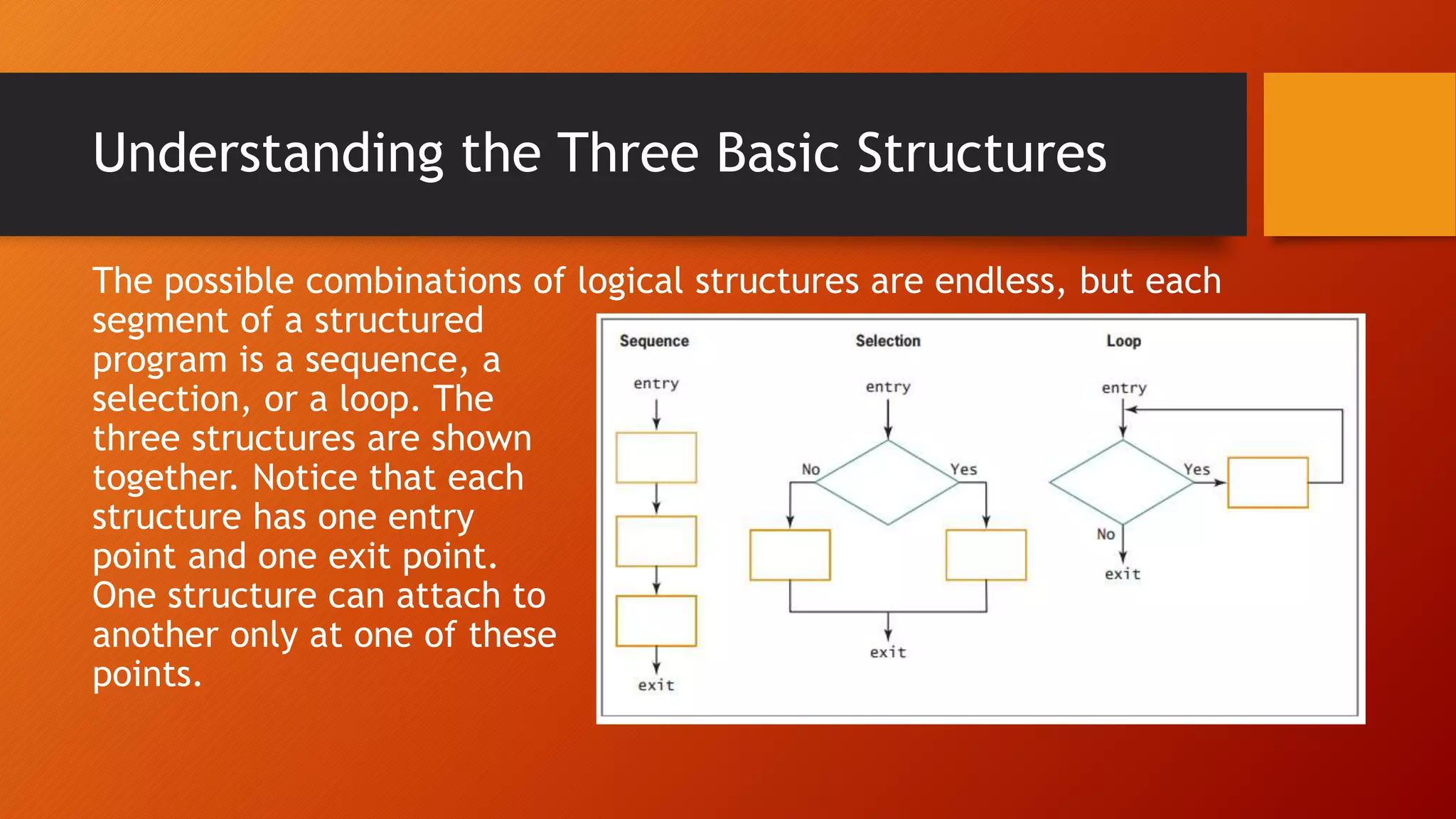 Understanding the Three Basic Structures

The possible combinations of logical structures are endless, but each segment of a structured program is a sequence, a selection, or a loop. The three structures are shown together. Notice that each structure has one entry point and one exit point. One structure can attach to another only at one of these points.

Sequence

entry

exit

Selection

entry

No

Yes

exit

Loop

entry

Yes

No

exit